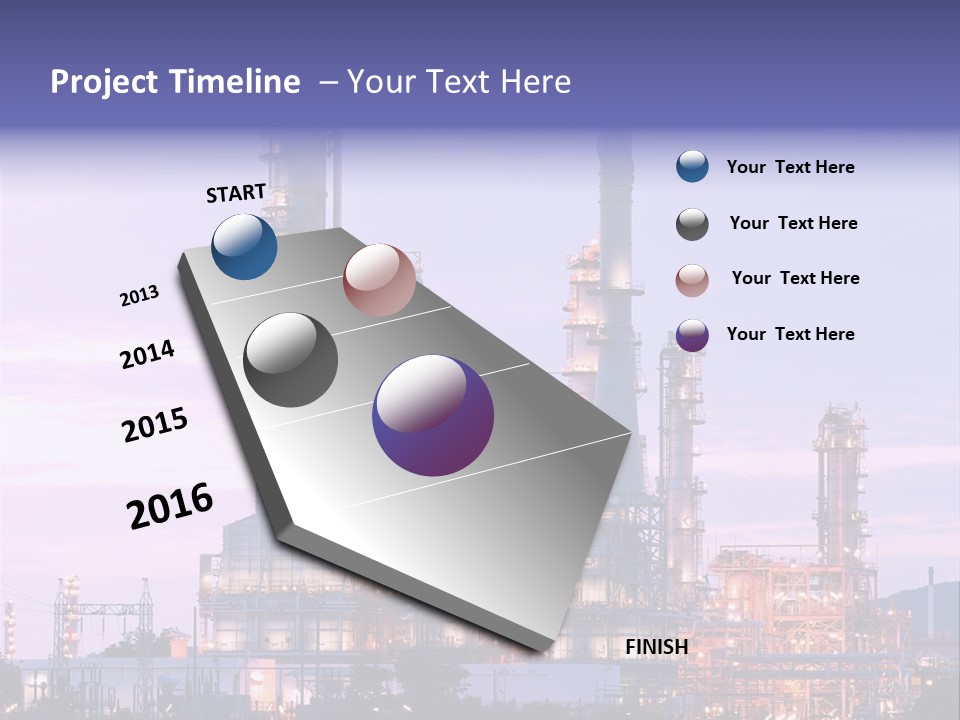 Project Timeline – Your Text Here

START

2013

2014

2015

2016

FINISH

Your Text Here

Your Text Here

Your Text Here

Your Text Here